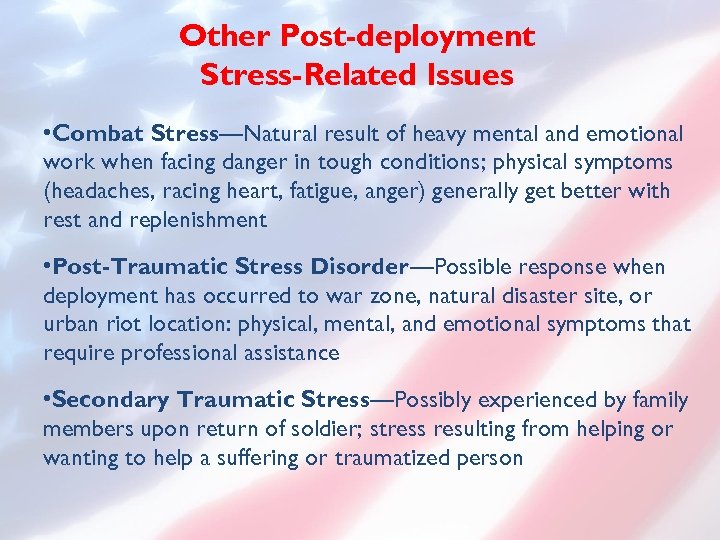 Other Post-deployment
Stress-Related Issues

•Combat Stress—Natural result of heavy mental and emotional work when facing danger in tough conditions; physical symptoms (headaches, racing heart, fatigue, anger) generally get better with rest and replenishment

•Post-Traumatic Stress Disorder—Possible response when deployment has occurred to war zone, natural disaster site, or urban riot location: physical, mental, and emotional symptoms that require professional assistance

•Secondary Traumatic Stress—Possibly experienced by family members upon return of soldier; stress resulting from helping or wanting to help a suffering or traumatized person